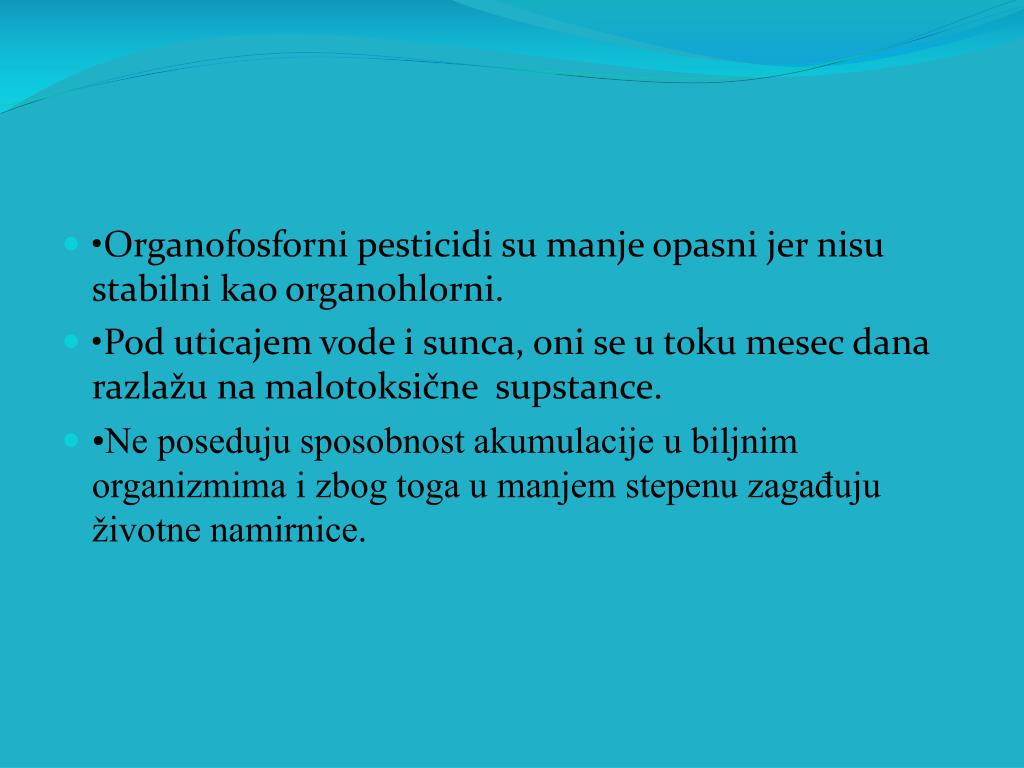 •Organofosforni pesticidi su manje opasni jer nisu stabilni kao organohlorni.

•Pod uticajem vode i sunca, oni se u toku mesec dana razlažu na malotoksične supstance.

•Ne poseduju sposobnost akumulacije u biljnim organizmima i zbog toga u manjem stepenu zagađuju životne namirnice.